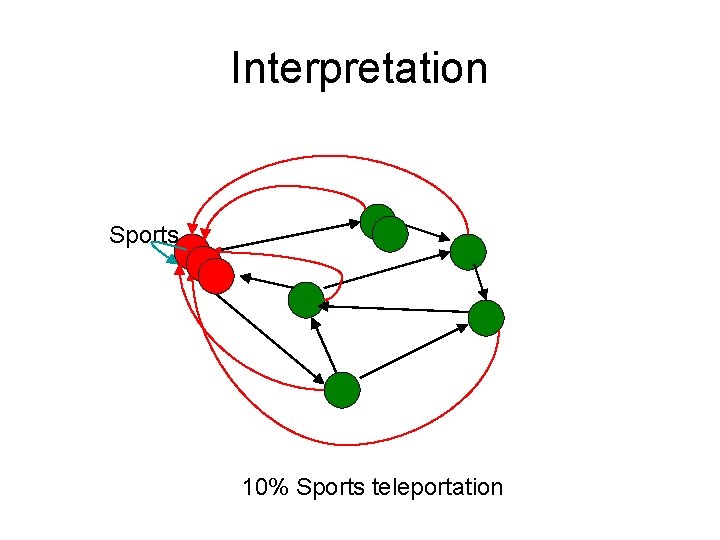 Interpretation

Sports

10% Sports teleportation